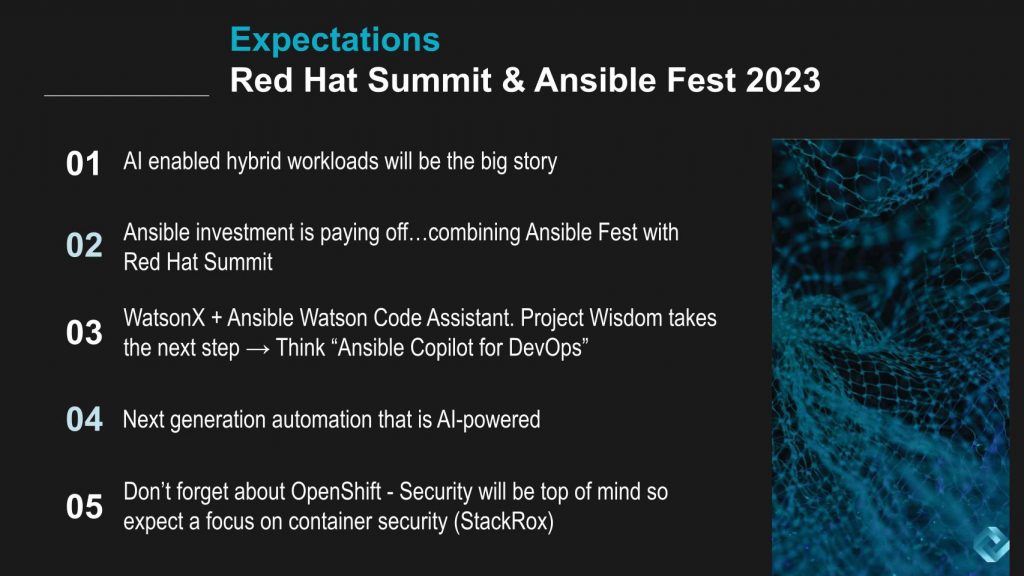 Expectations
Red Hat Summit & Ansible Fest 2023

01 AI enabled hybrid workloads will be the big story

02 Ansible investment is paying off…combining Ansible Fest with Red Hat Summit

03 WatsonX + Ansible Watson Code Assistant. Project Wisdom takes the next step → Think “Ansible Copilot for DevOps”

04 Next generation automation that is AI-powered

05 Don’t forget about OpenShift - Security will be top of mind so expect a focus on container security (StackRox)